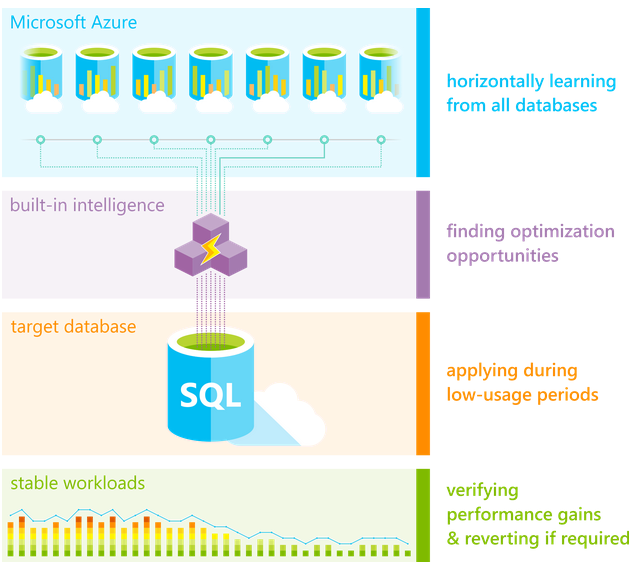 Microsoft Azure

horizontally learning from all databases

built-in intelligence

finding optimization opportunities

target database

SQL

applying during low-usage periods

stable workloads

verifying performance gains & reverting if required